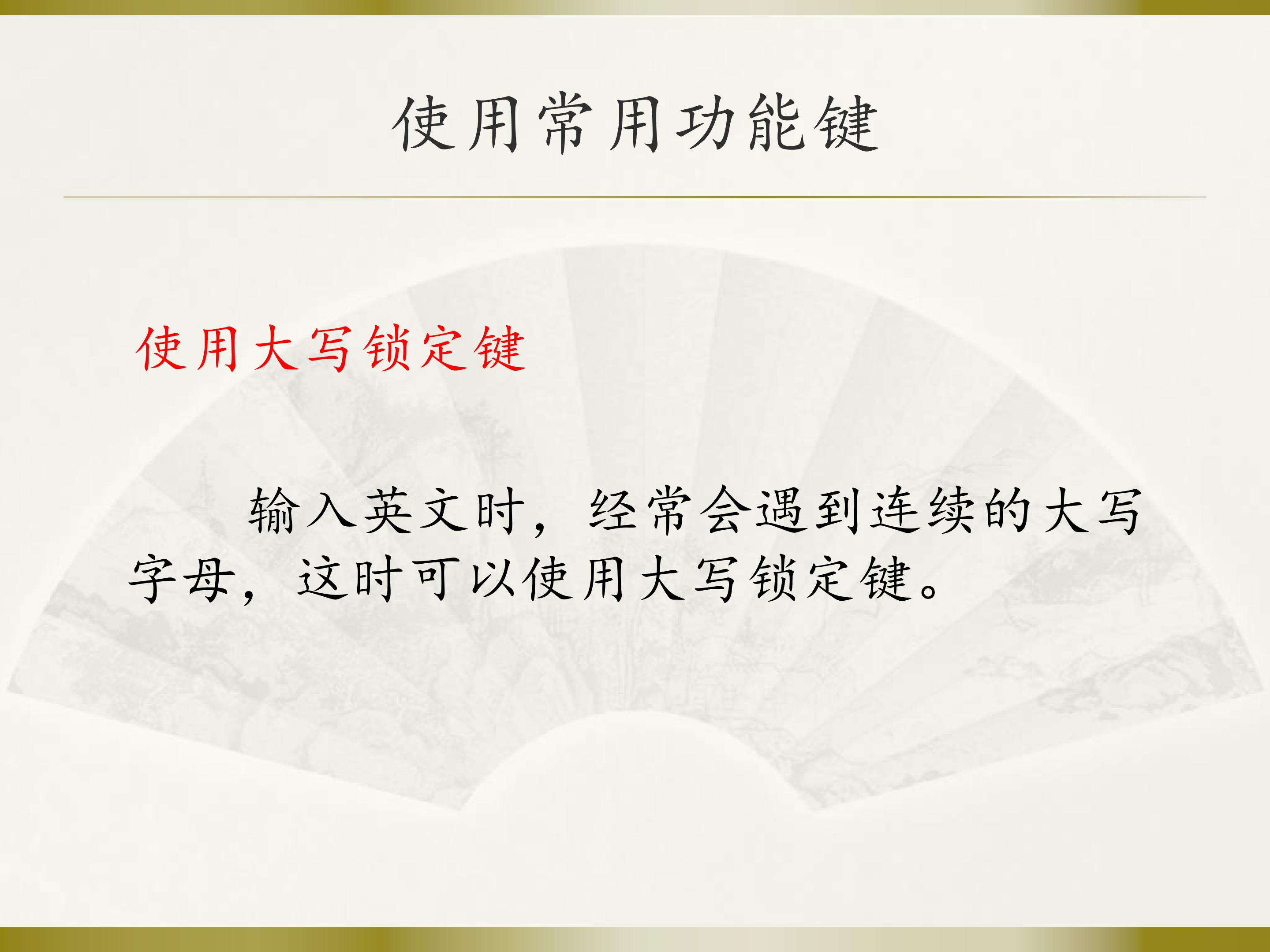 使用常用功能键

使用大写锁定键

输入英文时，经常会遇到连续的大写字母，这时可以使用大写锁定键。